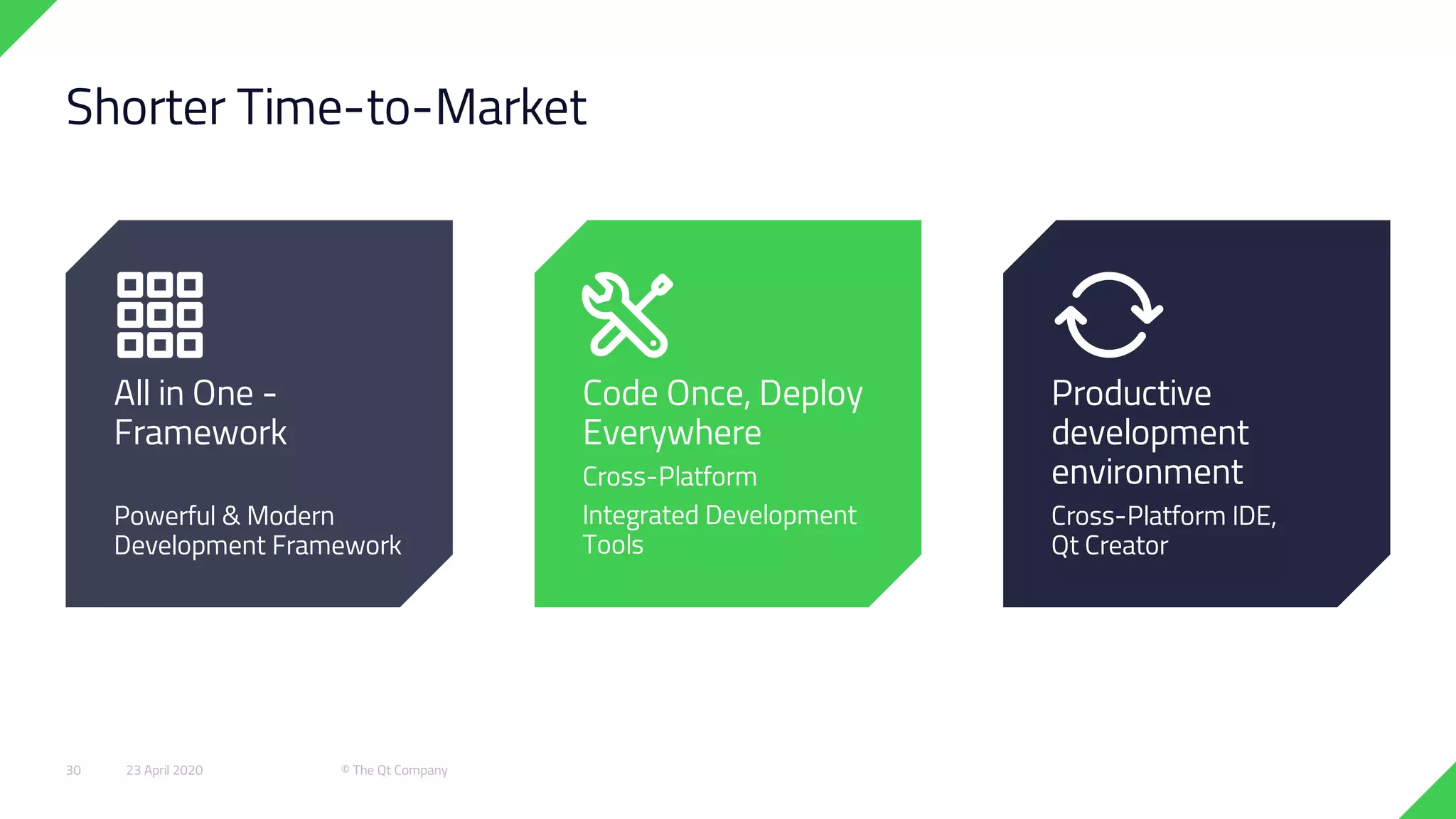 Shorter Time-to-Market

All in One - Framework

Powerful & Modern Development Framework

Code Once, Deploy Everywhere

Cross-Platform

Integrated Development Tools

Productive development environment

Cross-Platform IDE, Qt Creator

30 23 April 2020 © The Qt Company